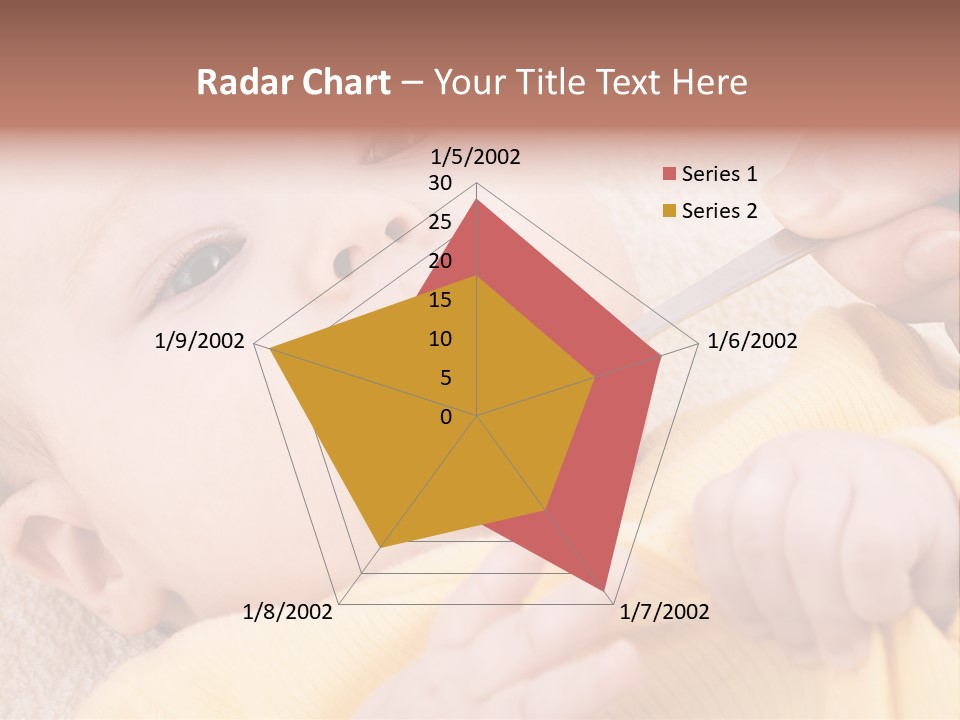 Radar Chart – Your Title Text Here

1/5/2002
30
25
20
15
10
5
0
1/6/2002
1/7/2002
1/8/2002
1/9/2002

Series 1
Series 2